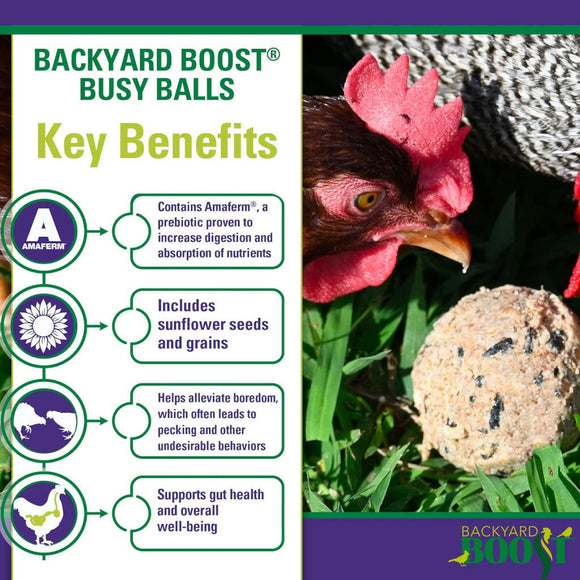 BACKYARD BOOST® BUSY BALLS

Key Benefits

A AMAFERM

Contains Amaferm®, a prebiotic proven to increase digestion and absorption of nutrients

Includes sunflower seeds and grains

Helps alleviate boredom, which often leads to pecking and other undesirable behaviors

Supports gut health and overall well-being

BACKYARD BOOST